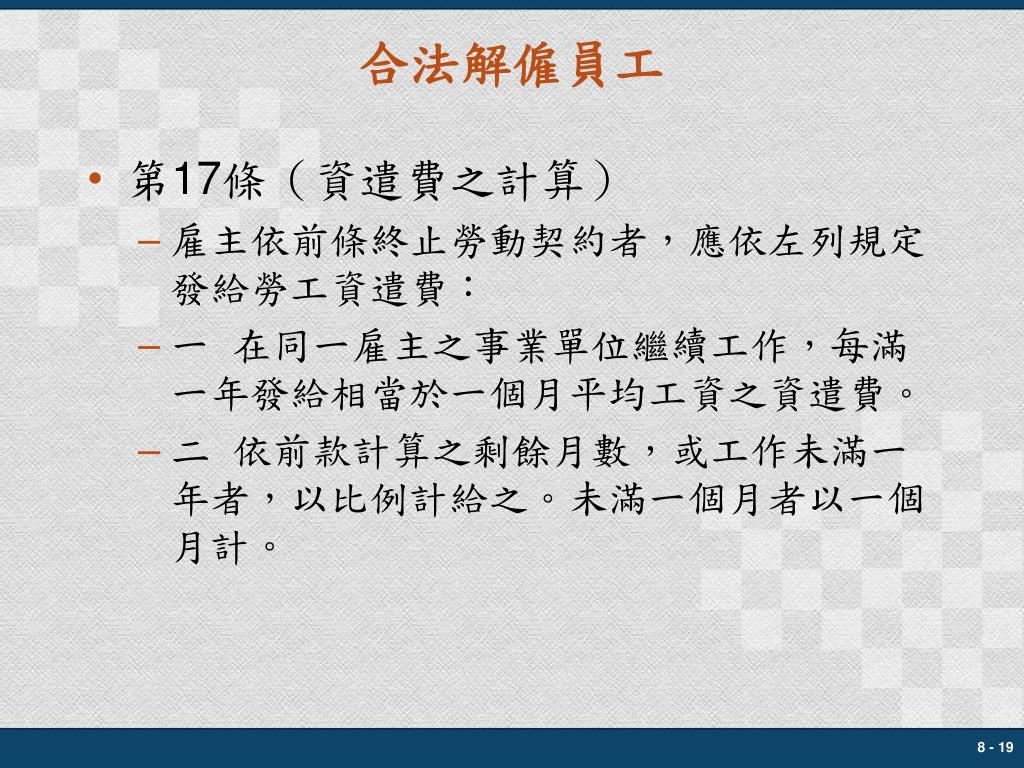 合法解僱員工

• 第17條（資遣費之計算）
– 雇主依前條終止勞動契約者，應依左列規定發給勞工資遣費：
– 一 在同一雇主之事業單位繼續工作，每滿一年發給相當於一個月平均工資之資遣費。
– 二 依前款計算之剩餘月數，或工作未滿一年者，以比例計給之。未滿一個月者以一個月計。

8 - 19